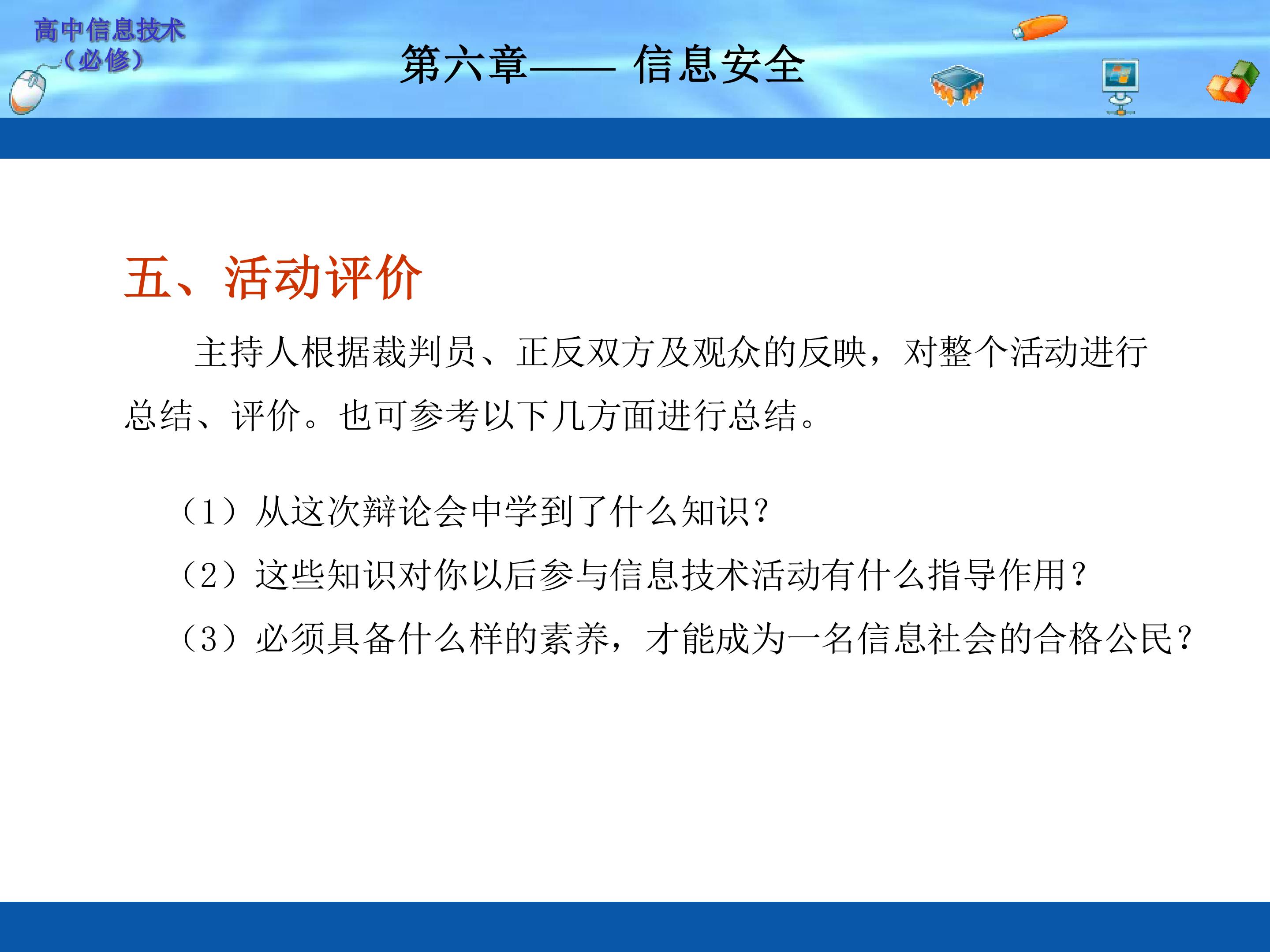 高中信息技术
（必修）

第六章—— 信息安全

五、活动评价

主持人根据裁判员、正反双方及观众的反映，对整个活动进行总结、评价。也可参考以下几方面进行总结。

（1）从这次辩论会中学到了什么知识？

（2）这些知识对你以后参与信息技术活动有什么指导作用？

（3）必须具备什么样的素养，才能成为一名信息社会的合格公民？